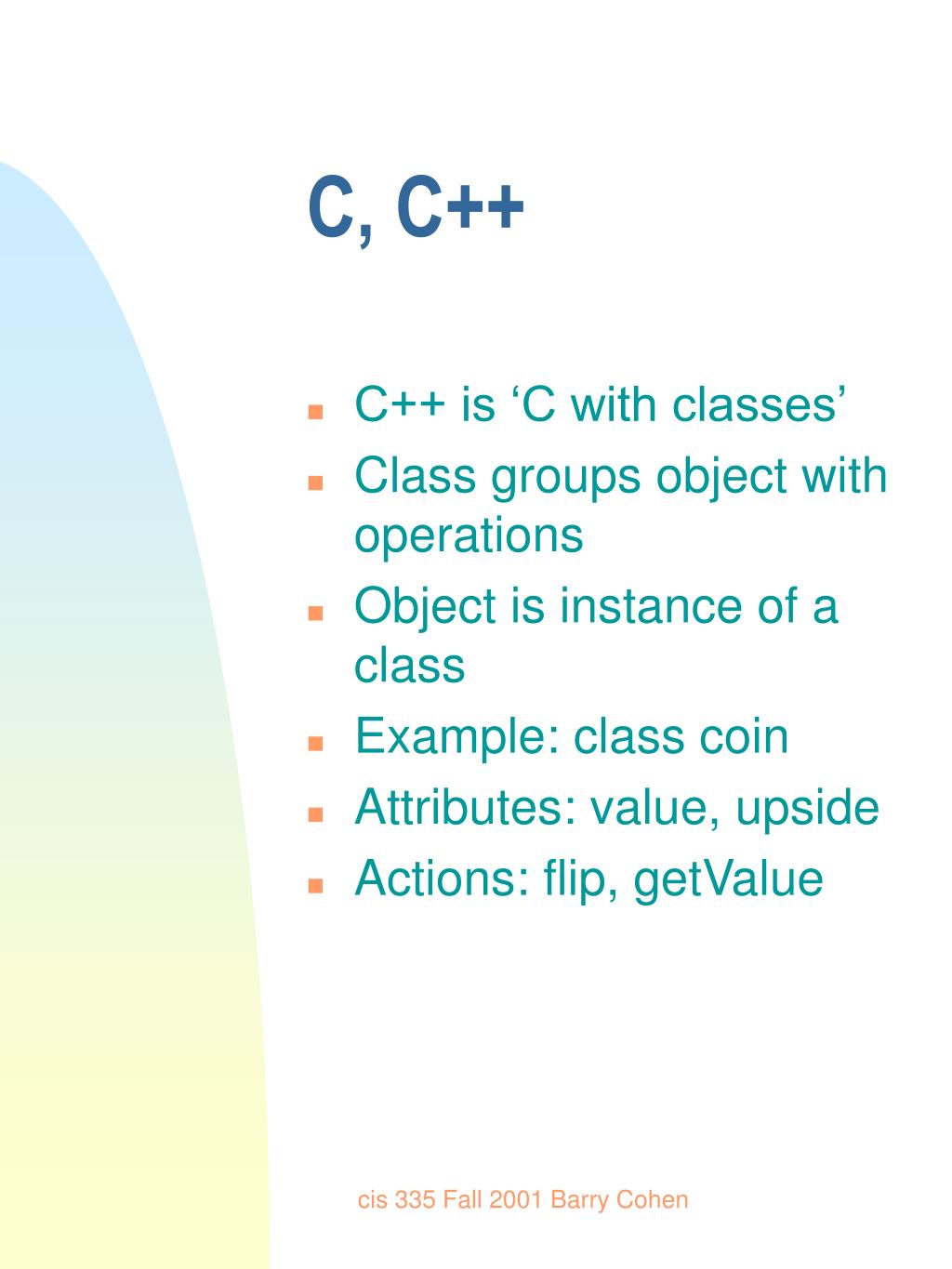 C, C++

- C++ is ‘C with classes’
- Class groups object with operations
- Object is instance of a class
- Example: class coin
- Attributes: value, upside
- Actions: flip, getValue

cis 335 Fall 2001 Barry Cohen